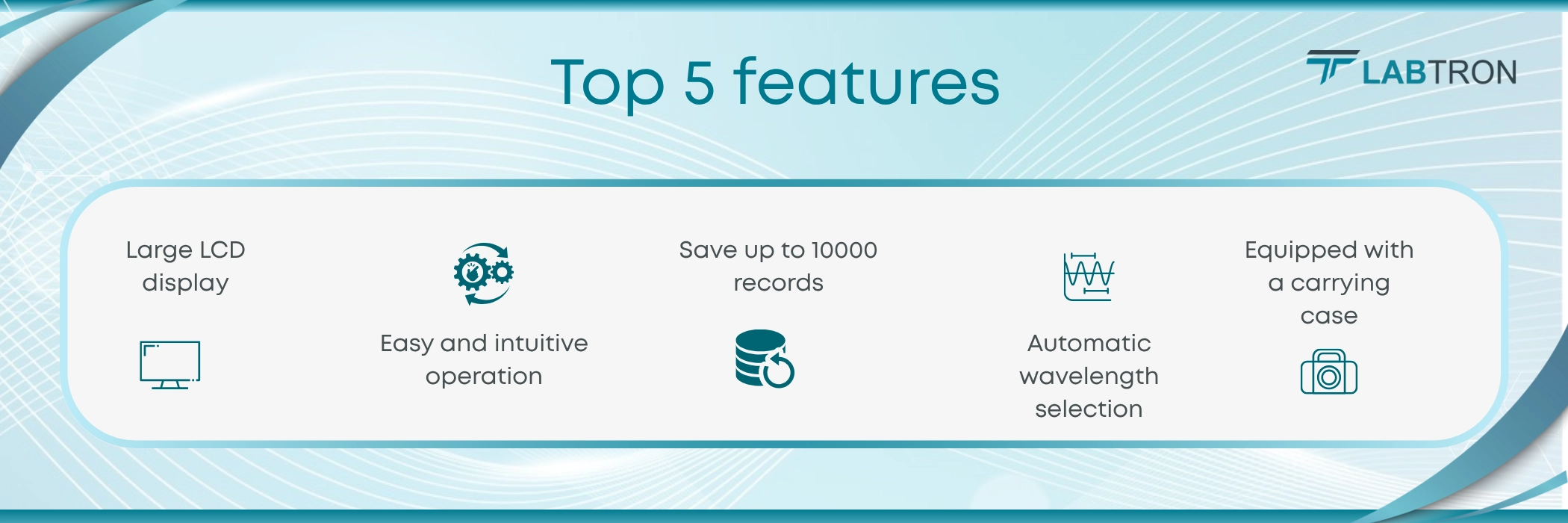 Top 5 features

LABTRON

Large LCD display

Easy and intuitive operation

Save up to 10000 records

Automatic wavelength selection

Equipped with a carrying case